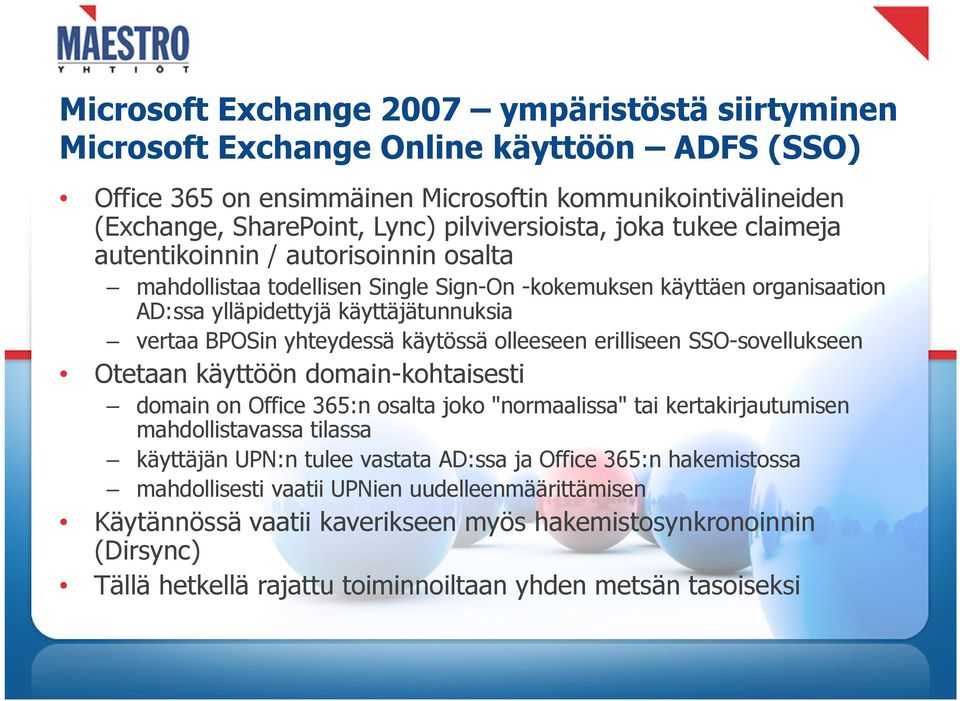 MAESTRO
YHTIÖT

Microsoft Exchange 2007 – ympäristöstä siirtyminen Microsoft Exchange Online käyttöön – ADFS (SSO)

• Office 365 on ensimmäinen Microsoftin kommunikointivälineiden (Exchange, SharePoint, Lync) pilviversioista, joka tukee claimeja autentikoinnin / autorisoinnin osalta
– mahdollistaa todellisen Single Sign-On -kokemuksen käyttäen organisaation AD:ssa ylläpidettyjä käyttäjätunnuksia
– vertaa BPOSin yhteydessä käytössä olleeseen erilliseen SSO-sovellukseen
• Otetaan käyttöön domain-kohtaisesti
– domain on Office 365:n osalta joko "normaalissa" tai kertakirjautumisen mahdollistavassa tilassa
– käyttäjän UPN:n tulee vastata AD:ssa ja Office 365:n hakemistossa
– mahdollisesti vaatii UPNien uudelleenmäärittämisen
• Käytännössä vaatii kaverikseen myös hakemistosynkronoinnin (Dirsync)
• Tällä hetkellä rajattu toiminnoiltaan yhden metsän tasoiseksi